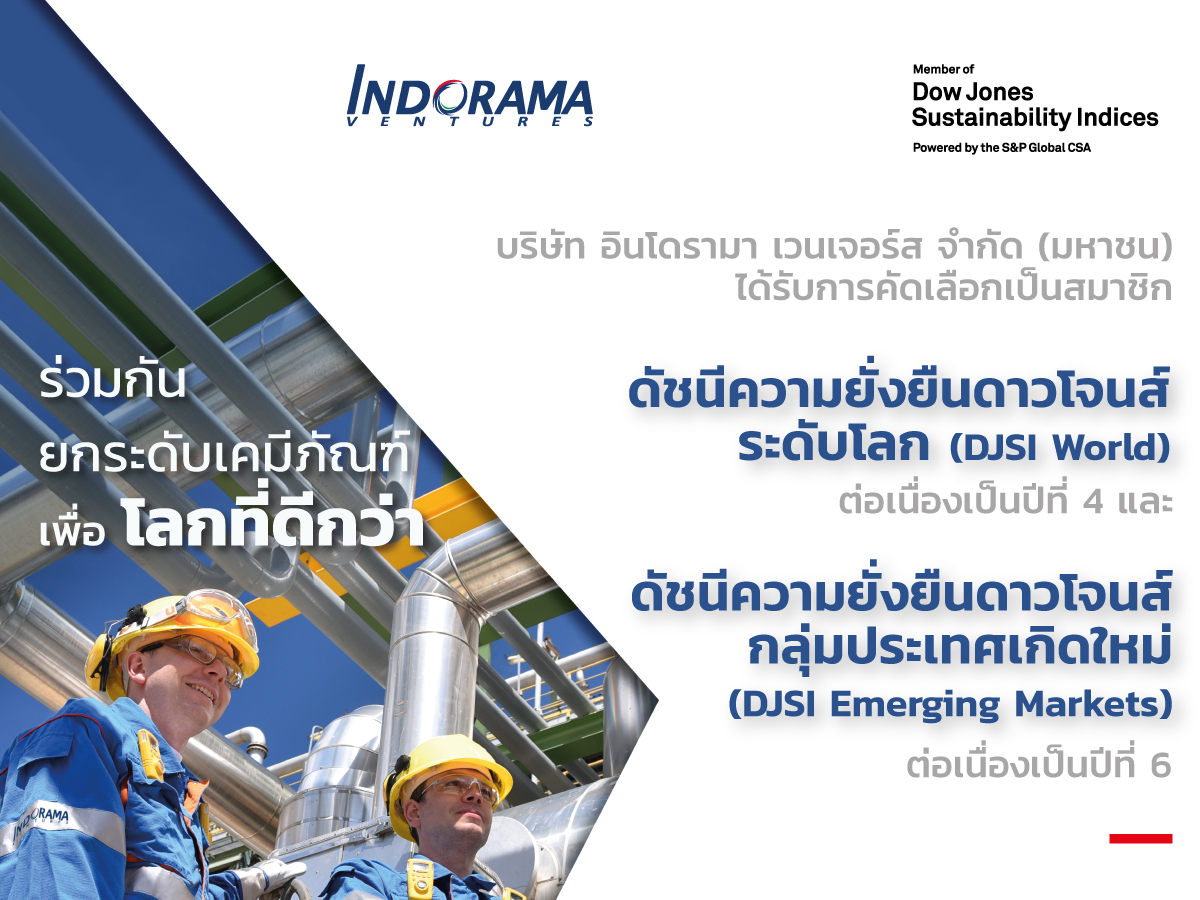 INDORAMA VENTURES

Member of
Dow Jones
Sustainability Indices
Powered by the S&P Global CSA

บริษัท อินโดรามา เวนเจอร์ส จำกัด (มหาชน)
ได้รับการคัดเลือกเป็นสมาชิก

ดัชนีความยั่งยืนดาวโจนส์
ระดับโลก (DJSI World)
ต่อเนื่องเป็นปีที่ 4 และ

ดัชนีความยั่งยืนดาวโจนส์
กลุ่มประเทศเกิดใหม่
(DJSI Emerging Markets)
ต่อเนื่องเป็นปีที่ 6

ร่วมกัน
ยกระดับเคมีภัณฑ์
เพื่อ โลกที่ดีกว่า

INDORAMA